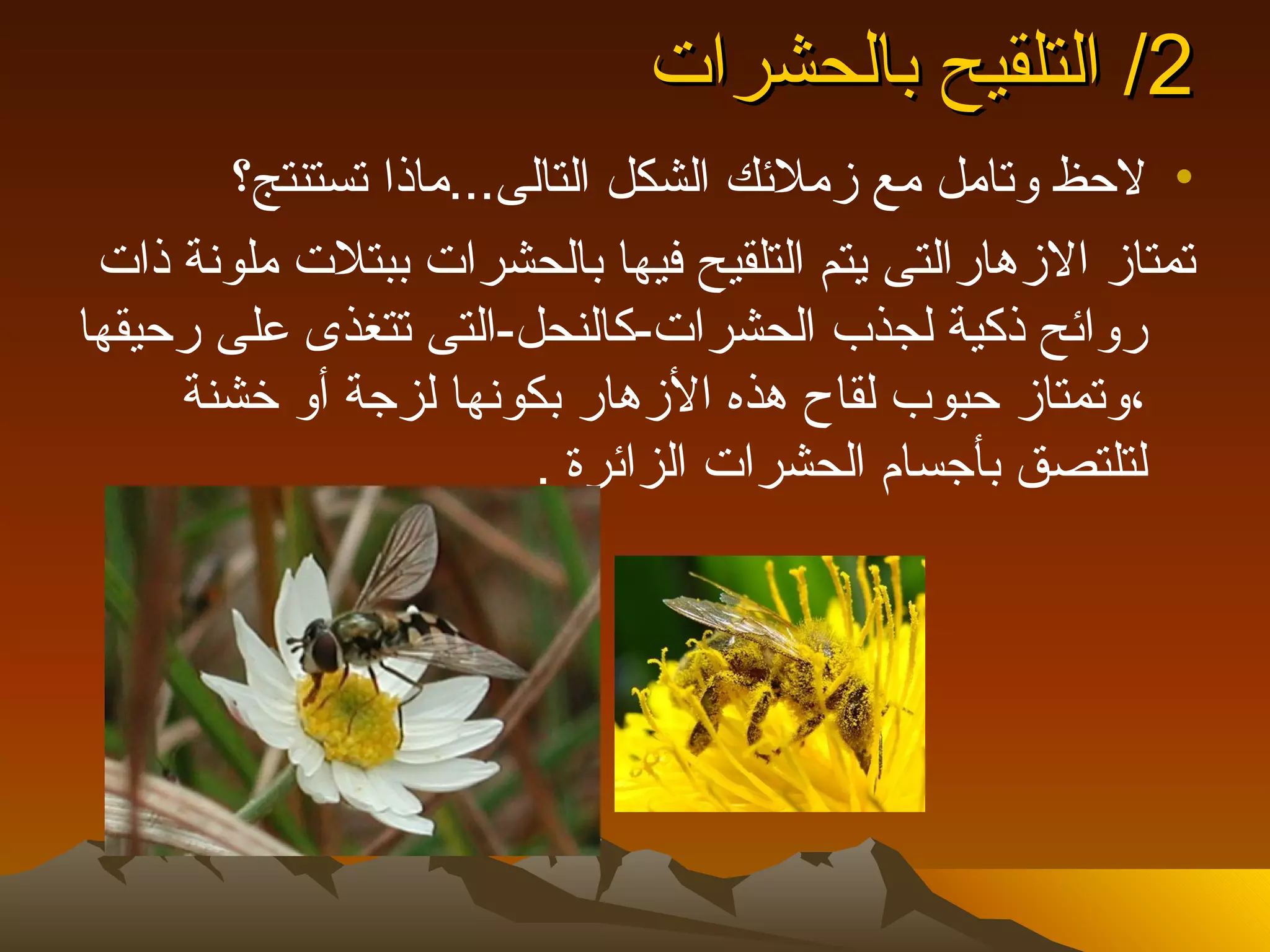 2/ التلقيح بالحشرات

• لاحظ وتامل مع زملائك الشكل التالى...ماذا تستنتج؟

تمتاز الازهارالتى يتم التلقيح فيها بالحشرات ببتلات ملونة ذات روائح ذكية لجذب الحشرات-كالنحل-التى تتغذى على رحيقها ،وتمتاز حبوب لقاح هذه الأزهار بكونها لزجة أو خشنة لتلتصق بأجسام الحشرات الزائرة .